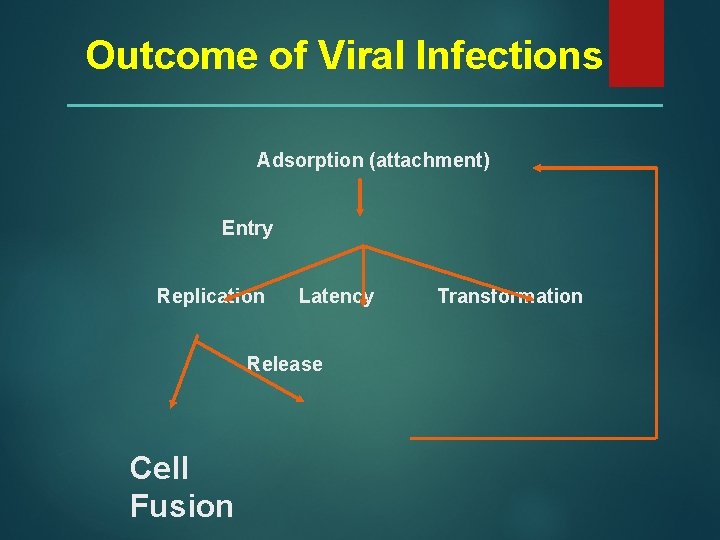 Outcome of Viral Infections

Adsorption (attachment)

Entry

Replication

Latency

Transformation

Release

Cell Fusion